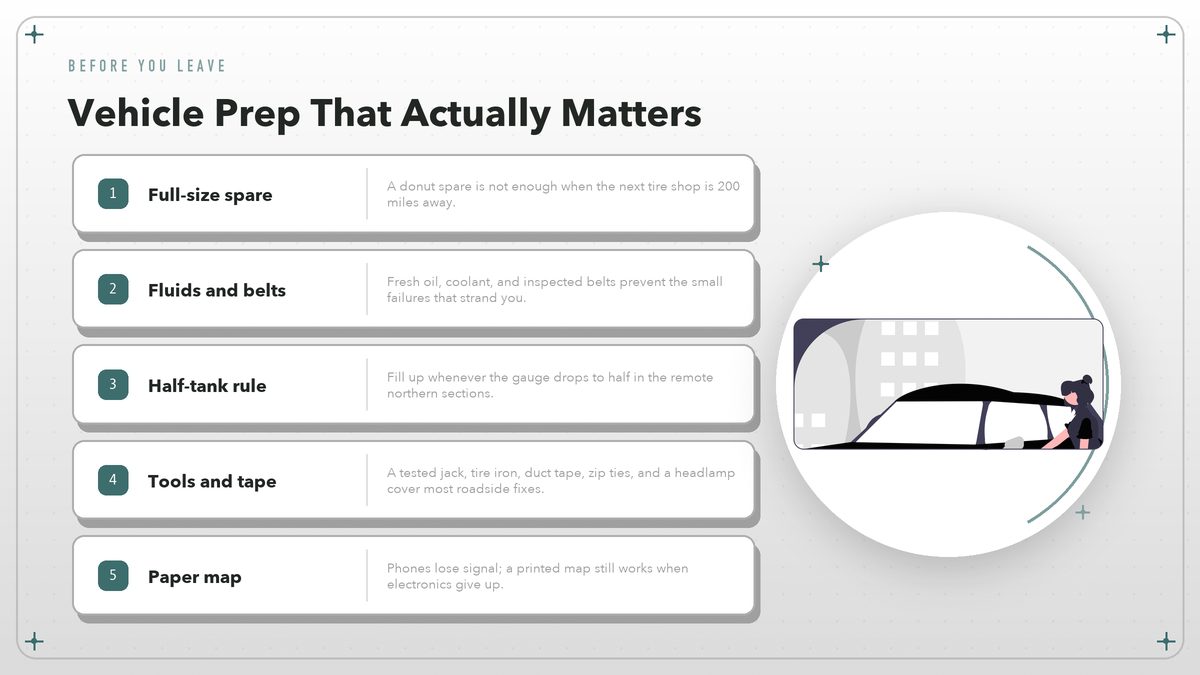 BEFORE YOU LEAVE

Vehicle Prep That Actually Matters

1 Full-size spare
A donut spare is not enough when the next tire shop is 200 miles away.

2 Fluids and belts
Fresh oil, coolant, and inspected belts prevent the small failures that strand you.

3 Half-tank rule
Fill up whenever the gauge drops to half in the remote northern sections.

4 Tools and tape
A tested jack, tire iron, duct tape, zip ties, and a headlamp cover most roadside fixes.

5 Paper map
Phones lose signal; a printed map still works when electronics give up.